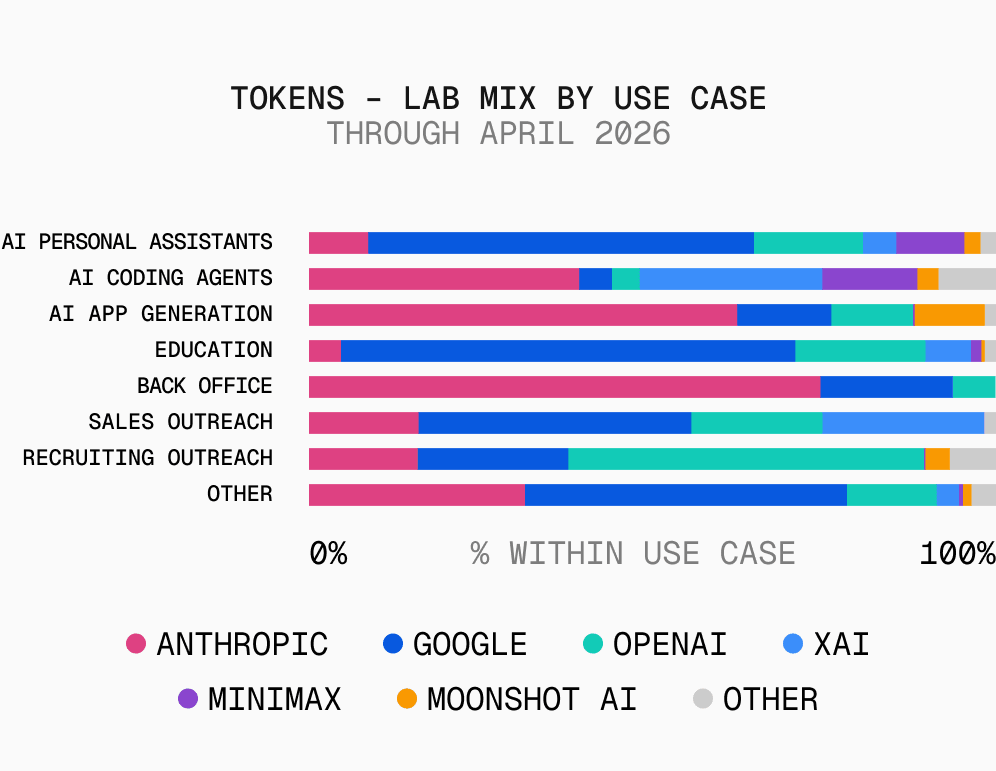 TOKENS - LAB MIX BY USE CASE
THROUGH APRIL 2026

AI PERSONAL ASSISTANTS
AI CODING AGENTS
AI APP GENERATION
EDUCATION
BACK OFFICE
SALES OUTREACH
RECRUITING OUTREACH
OTHER

0% % WITHIN USE CASE 100%

ANTHROPIC GOOGLE OPENAI XAI
MINIMAX MOONSHOT AI OTHER